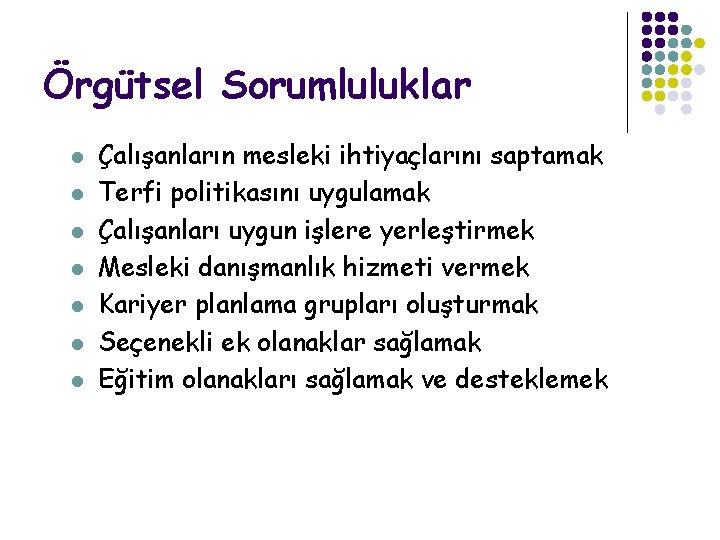 Örgütsel Sorumluluklar

- Çalışanların mesleki ihtiyaçlarını saptamak
- Terfi politikasını uygulamak
- Çalışanları uygun işlere yerleştirmek
- Mesleki danışmanlık hizmeti vermek
- Kariyer planlama grupları oluşturmak
- Seçenekli ek olanaklar sağlamak
- Eğitim olanakları sağlamak ve desteklemek